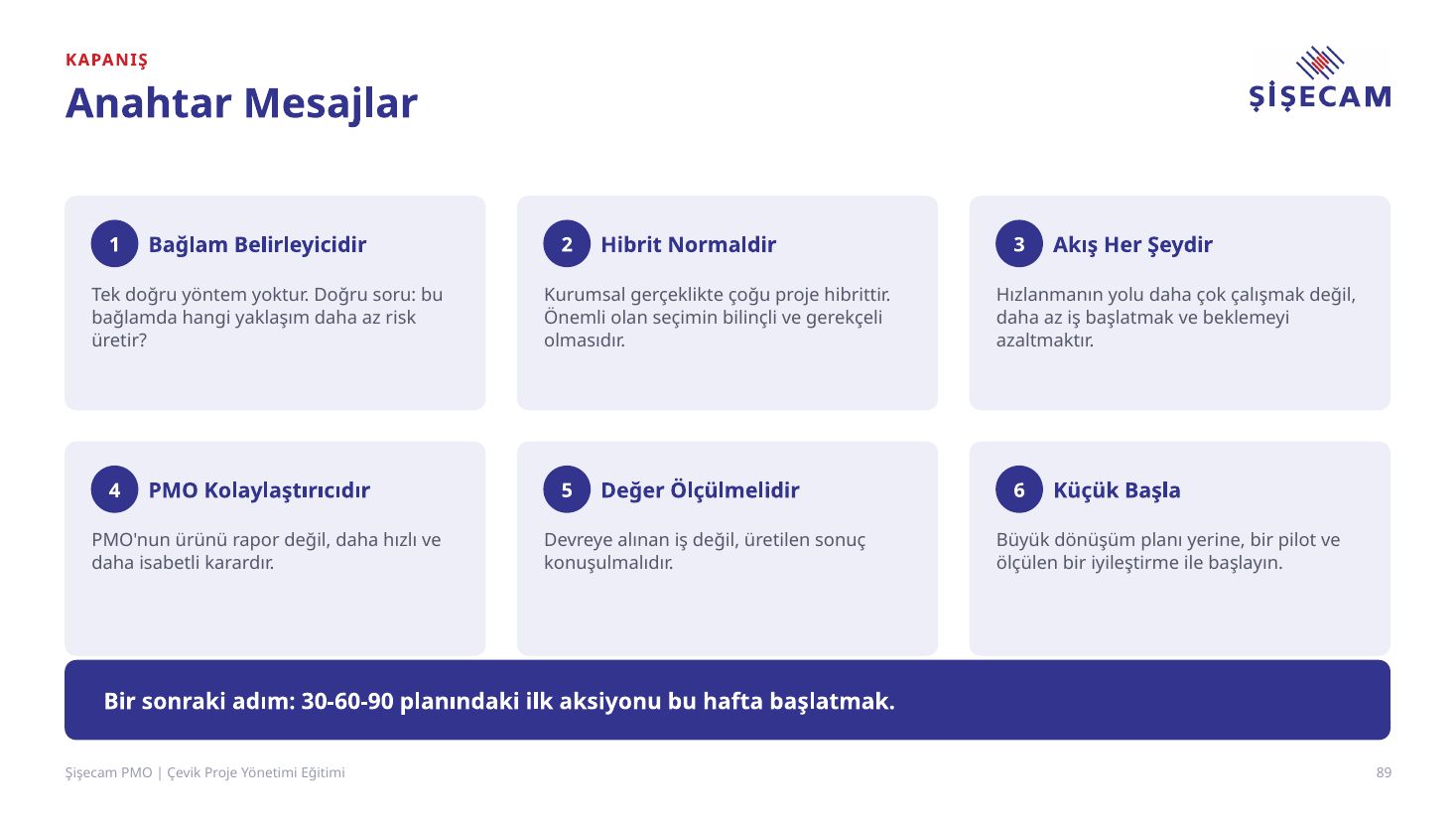 KAPANIŞ

Anahtar Mesajlar

ŞİŞECAM

1 Bağlam Belirleyicidir

Tek doğru yöntem yoktur. Doğru soru: bu bağlamda hangi yaklaşım daha az risk üretir?

2 Hibrit Normaldir

Kurumsal gerçeklikte çoğu proje hibrittir. Önemli olan seçimin bilinçli ve gerekçeli olmasıdır.

3 Akış Her Şeydir

Hızlanmanın yolu daha çok çalışmak değil, daha az iş başlatmak ve beklemeyi azaltmaktır.

4 PMO Kolaylaştırıcıdır

PMO'nun ürünü rapor değil, daha hızlı ve daha isabetli karardır.

5 Değer Ölçülmelidir

Devreye alınan iş değil, üretilen sonuç konuşulmalıdır.

6 Küçük Başla

Büyük dönüşüm planı yerine, bir pilot ve ölçülen bir iyileştirme ile başlayın.

Bir sonraki adım: 30-60-90 planındaki ilk aksiyonu bu hafta başlatmak.

Şişecam PMO | Çevik Proje Yönetimi Eğitimi

89